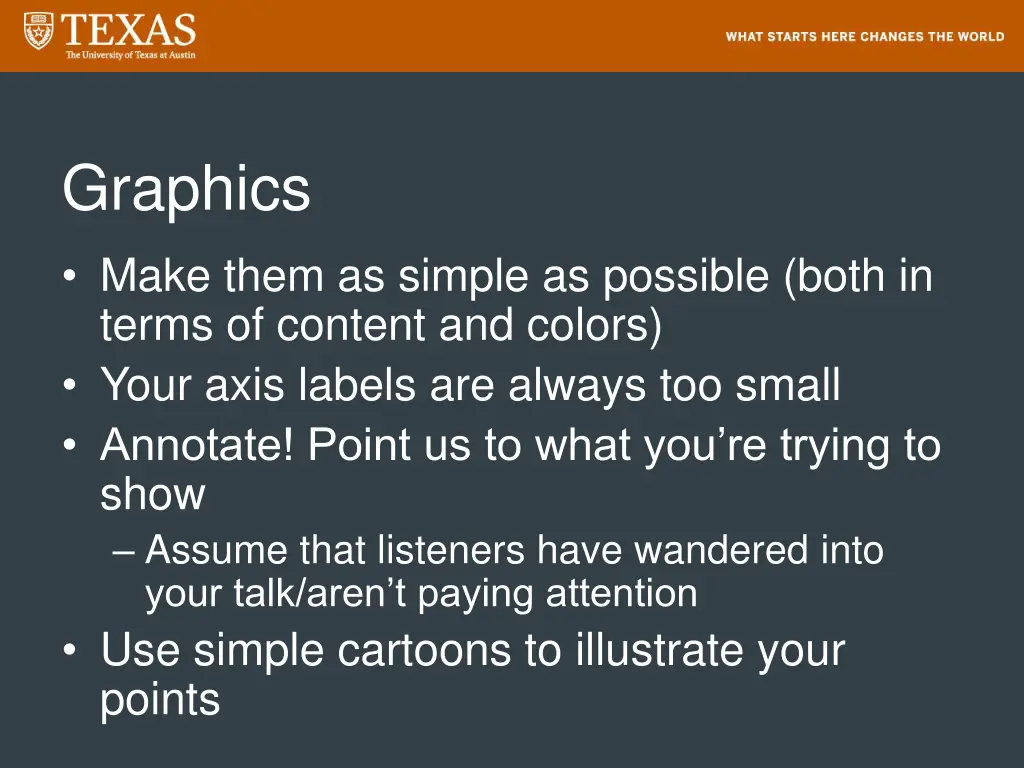 TEXAS
The University of Texas at Austin

WHAT STARTS HERE CHANGES THE WORLD

Graphics

• Make them as simple as possible (both in terms of content and colors)
• Your axis labels are always too small
• Annotate! Point us to what you’re trying to show
– Assume that listeners have wandered into your talk/aren’t paying attention
• Use simple cartoons to illustrate your points